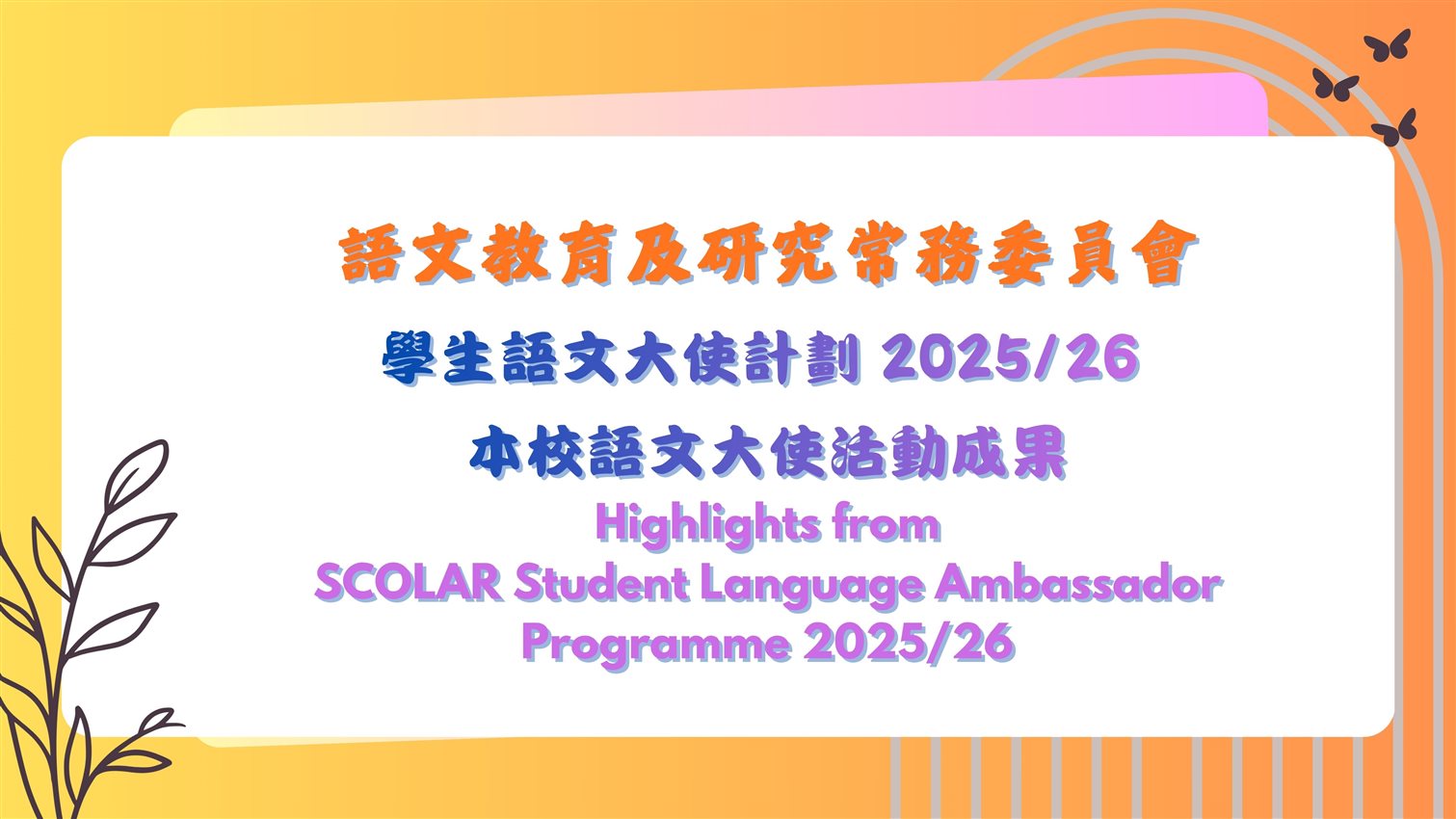 語文教育及研究常務委員會

學生語文大使計劃 2025/26

本校語文大使活動成果

Highlights from SCOLAR Student Language Ambassador Programme 2025/26